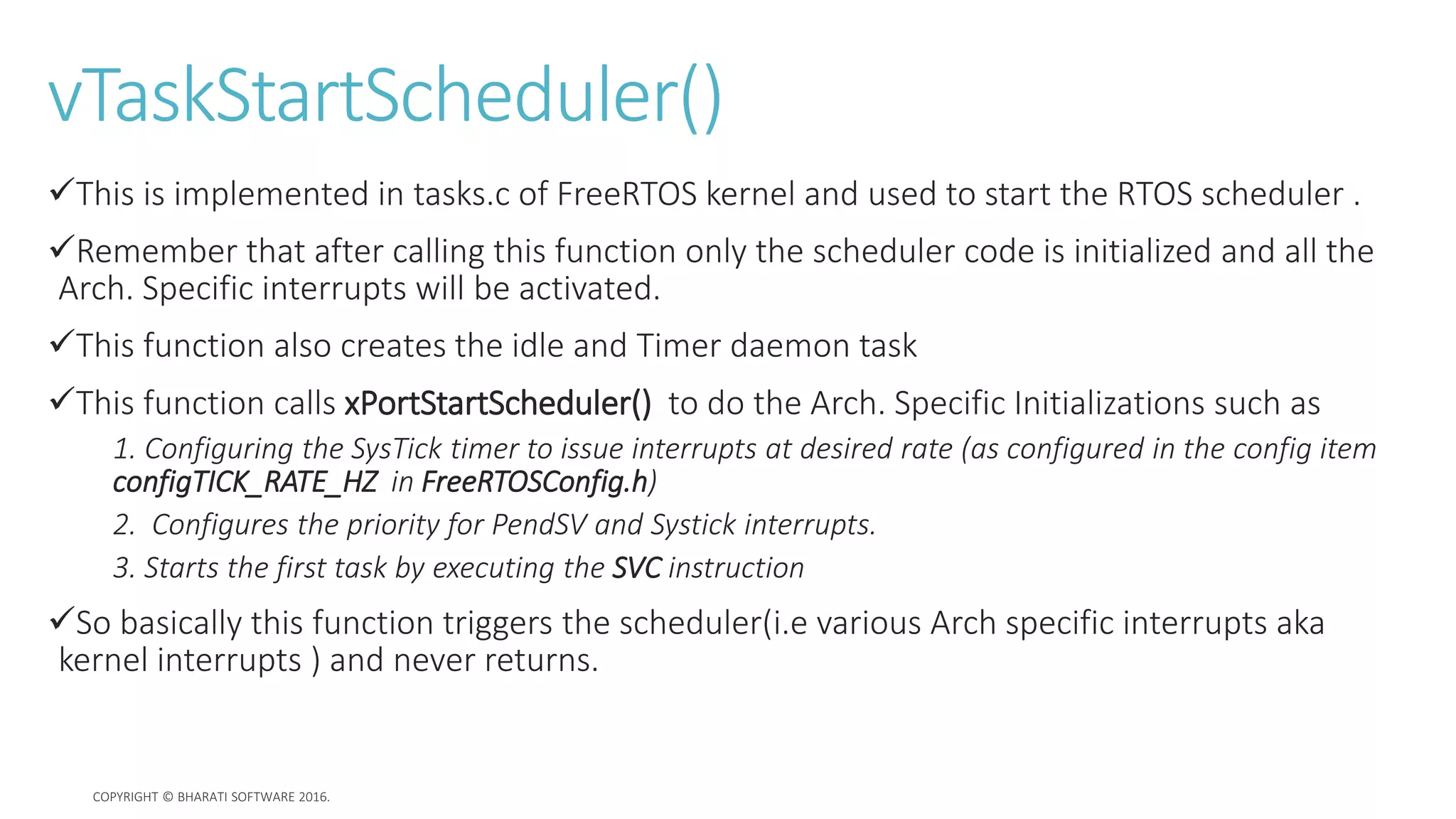 vTaskStartScheduler()

✓This is implemented in tasks.c of FreeRTOS kernel and used to start the RTOS scheduler .

✓Remember that after calling this function only the scheduler code is initialized and all the Arch. Specific interrupts will be activated.

✓This function also creates the idle and Timer daemon task

✓This function calls xPortStartScheduler() to do the Arch. Specific Initializations such as

1. Configuring the SysTick timer to issue interrupts at desired rate (as configured in the config item configTICK_RATE_HZ in FreeRTOSConfig.h)

2. Configures the priority for PendSV and Systick interrupts.

3. Starts the first task by executing the SVC instruction

✓So basically this function triggers the scheduler(i.e various Arch specific interrupts aka kernel interrupts ) and never returns.

COPYRIGHT © BHARATI SOFTWARE 2016.